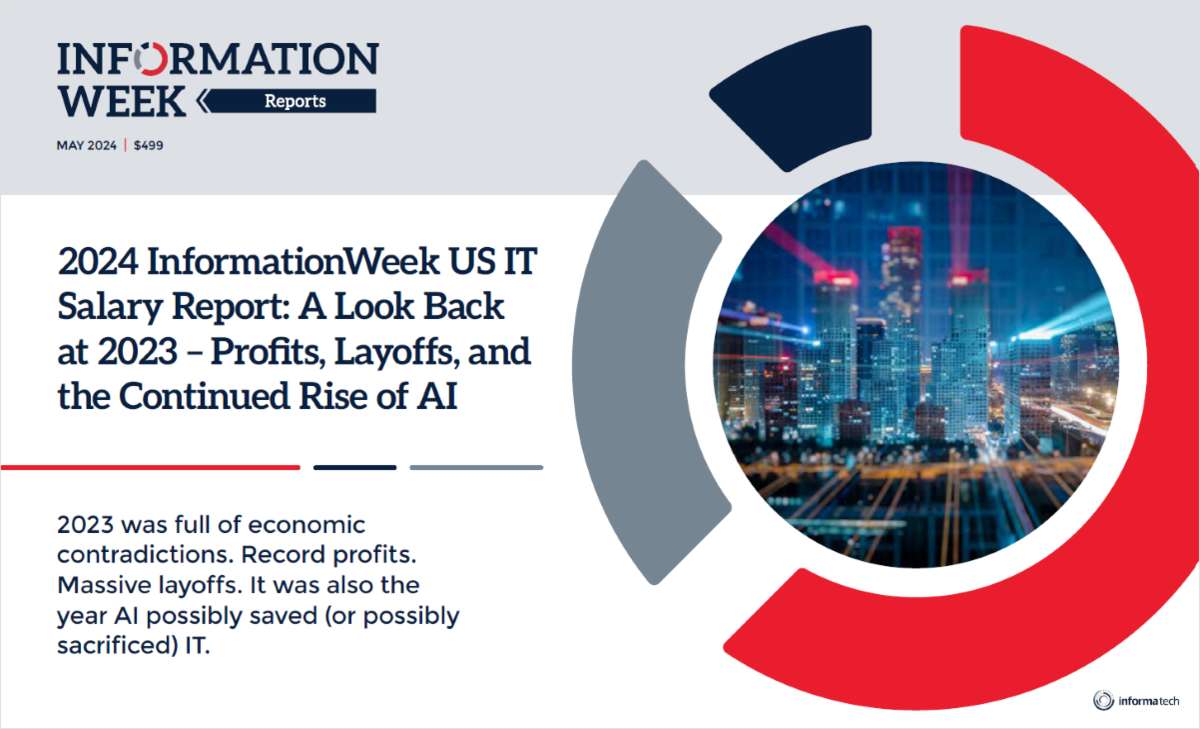 INFORMATION WEEK Reports

MAY 2024 | $499

2024 InformationWeek US IT Salary Report: A Look Back at 2023 – Profits, Layoffs, and the Continued Rise of AI

2023 was full of economic contradictions. Record profits. Massive layoffs. It was also the year AI possibly saved (or possibly sacrificed) IT.

informatech